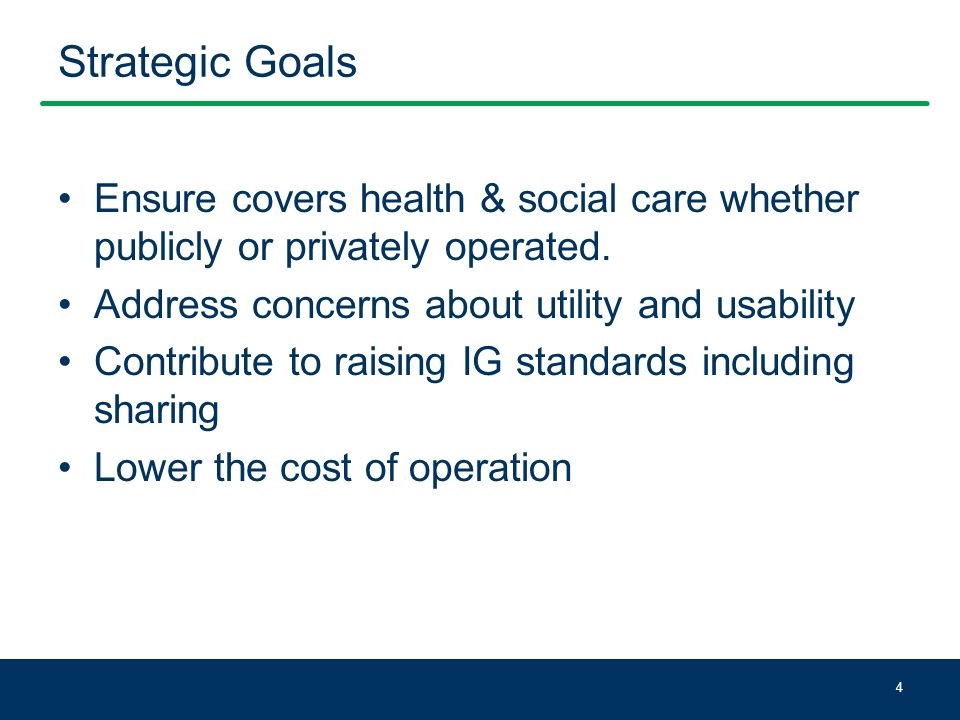 Strategic Goals

• Ensure covers health & social care whether publicly or privately operated.
• Address concerns about utility and usability
• Contribute to raising IG standards including sharing
• Lower the cost of operation

4